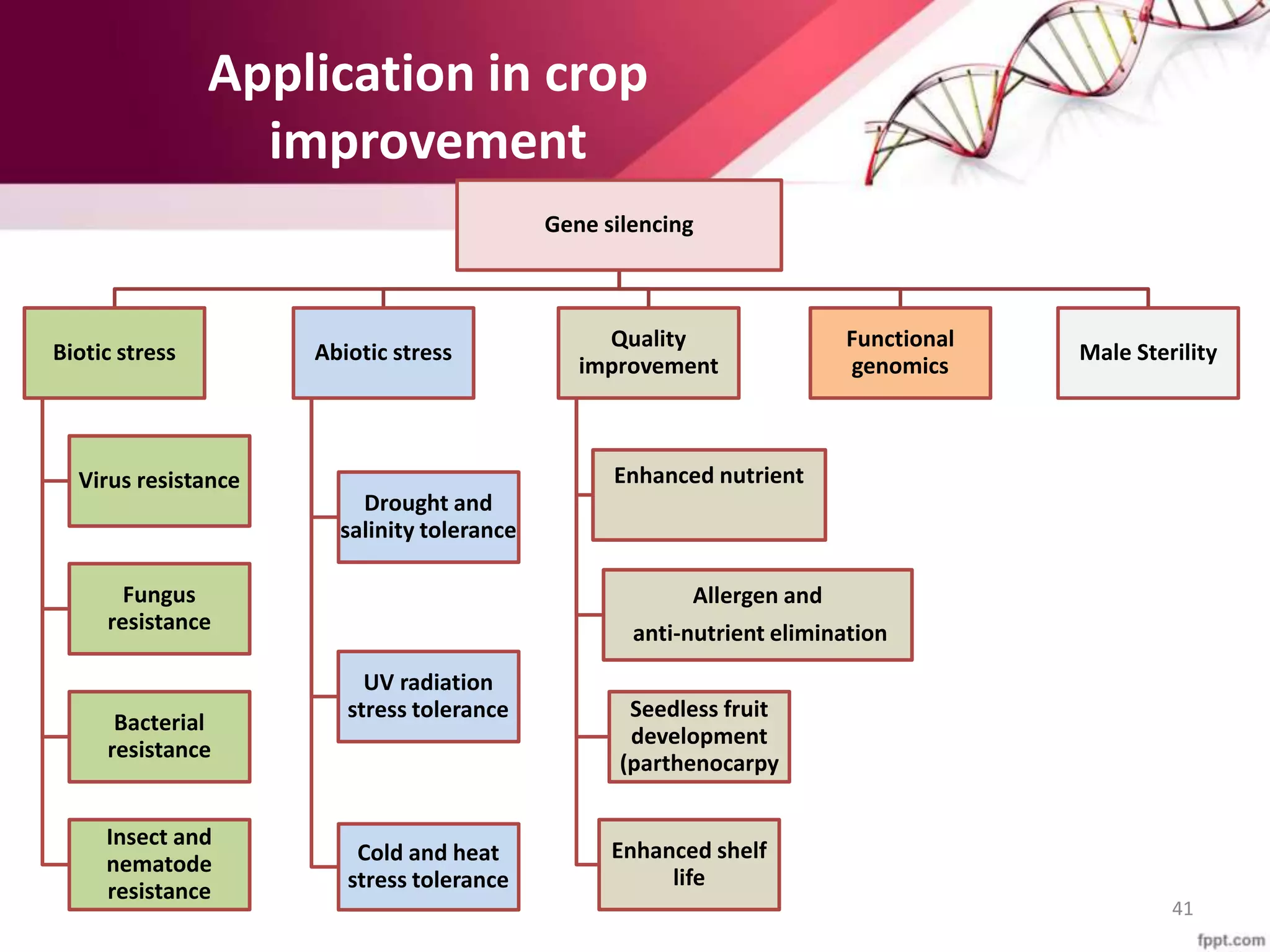 Application in crop improvement

Gene silencing

Biotic stress

Abiotic stress

Quality improvement

Functional genomics

Male Sterility

Virus resistance

Fungus resistance

Bacterial resistance

Insect and nematode resistance

Drought and salinity tolerance

UV radiation stress tolerance

Cold and heat stress tolerance

Enhanced nutrient

Allergen and anti-nutrient elimination

Seedless fruit development (parthenocarpy

Enhanced shelf life

41

fppt.com